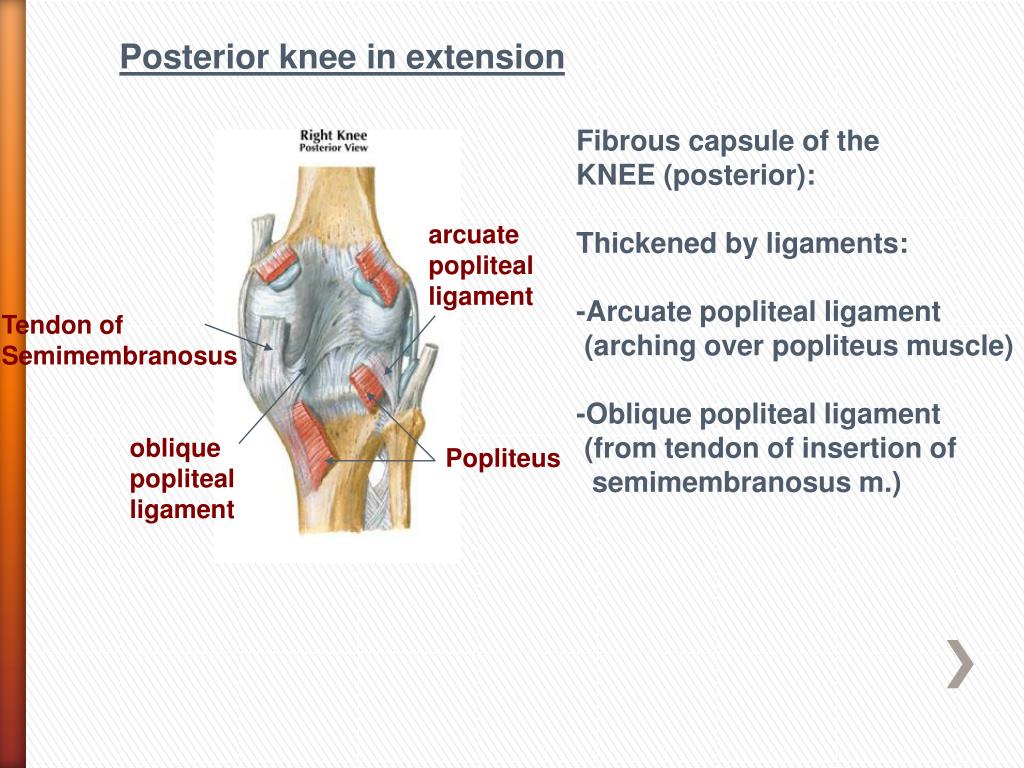 Posterior knee in extension

Right Knee
Posterior View

arcuate popliteal ligament

Tendon of Semimembranosus

oblique popliteal ligament

Popliteus

Fibrous capsule of the KNEE (posterior):

Thickened by ligaments:

-Arcuate popliteal ligament
(arching over popliteus muscle)

-Oblique popliteal ligament
(from tendon of insertion of semimembranosus m.)